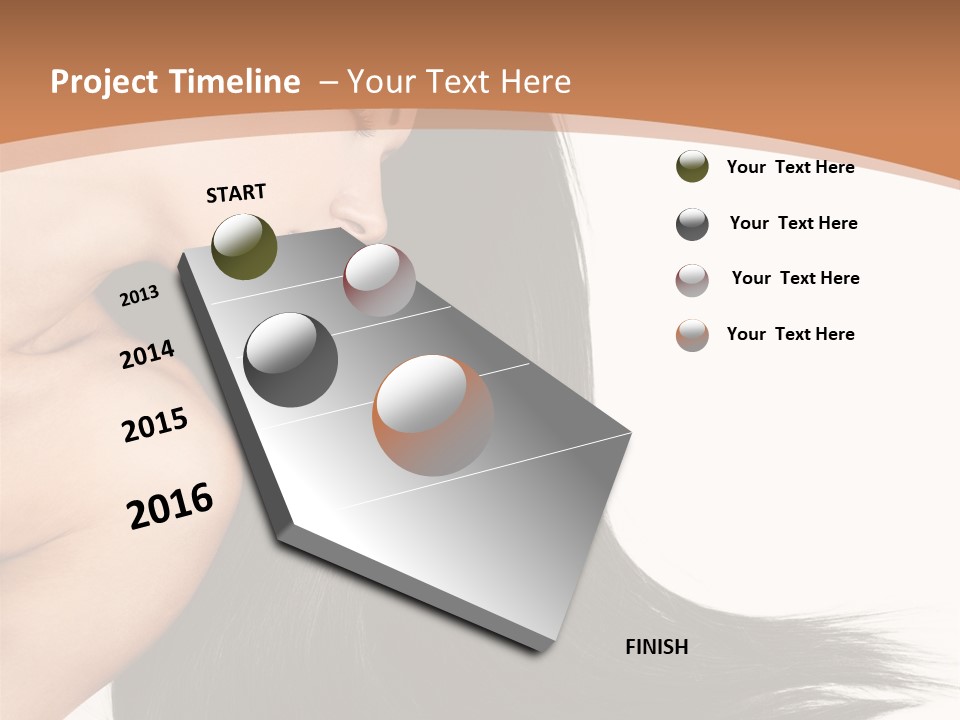 Project Timeline – Your Text Here

START

2013

2014

2015

2016

FINISH

Your Text Here

Your Text Here

Your Text Here

Your Text Here